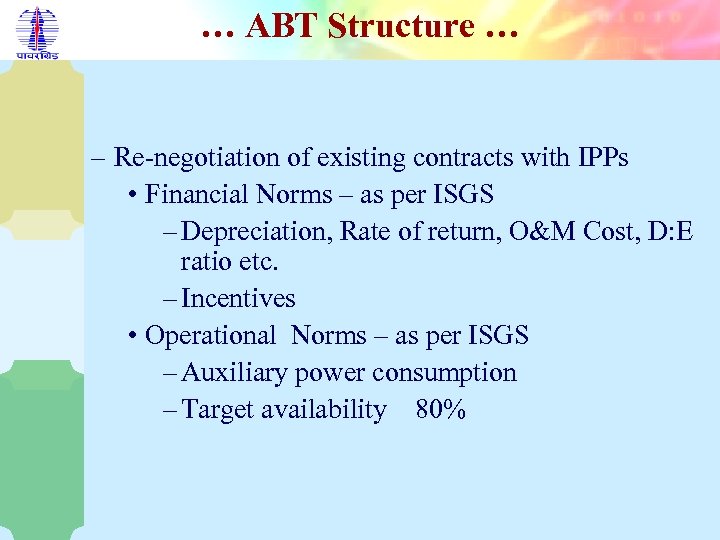 पावरग्रिड

… ABT Structure …

– Re-negotiation of existing contracts with IPPs
• Financial Norms – as per ISGS
– Depreciation, Rate of return, O&M Cost, D:E ratio etc.
– Incentives
• Operational Norms – as per ISGS
– Auxiliary power consumption
– Target availability 80%